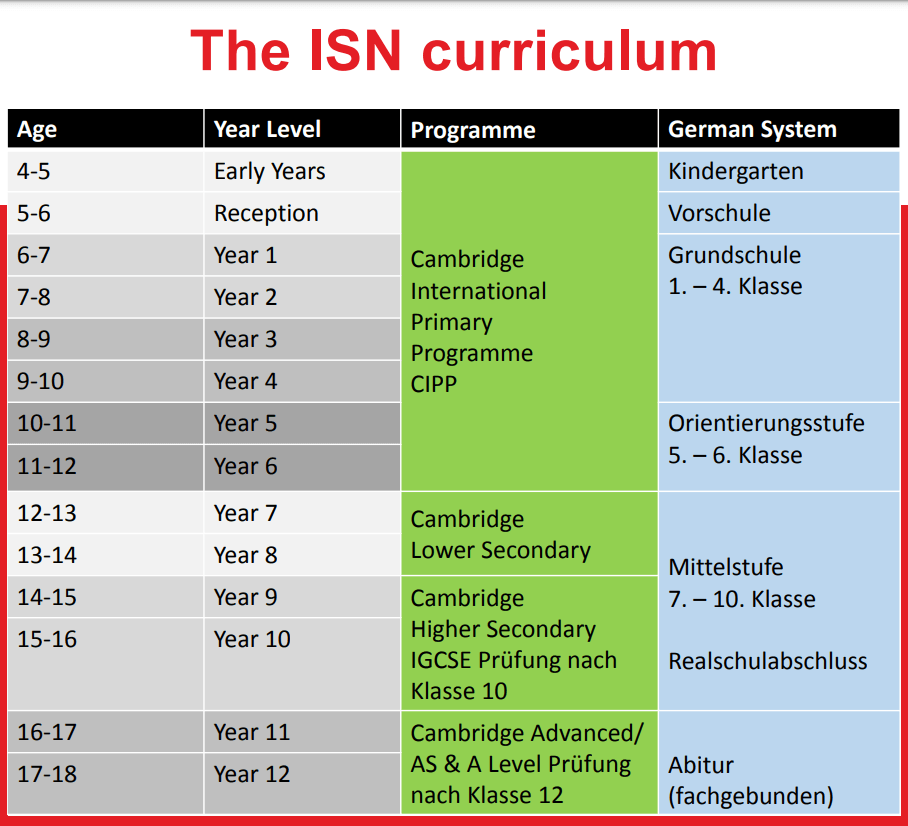 The ISN curriculum

| Age | Year Level | Programme | German System |
|---|---|---|---|
| 4-5 | Early Years | Cambridge International Primary Programme CIPP | Kindergarten |
| 5-6 | Reception | | Vorschule |
| 6-7 | Year 1 | | Grundschule 1. – 4. Klasse |
| 7-8 | Year 2 | | |
| 8-9 | Year 3 | | |
| 9-10 | Year 4 | | |
| 10-11 | Year 5 | | Orientierungsstufe 5. – 6. Klasse |
| 11-12 | Year 6 | | |
| 12-13 | Year 7 | Cambridge Lower Secondary | Mittelstufe 7. – 10. Klasse Realschulabschluss |
| 13-14 | Year 8 | | |
| 14-15 | Year 9 | Cambridge Higher Secondary IGCSE Prüfung nach Klasse 10 | |
| 15-16 | Year 10 | | |
| 16-17 | Year 11 | Cambridge Advanced/ AS & A Level Prüfung nach Klasse 12 | Abitur (fachgebunden) |
| 17-18 | Year 12 | | |